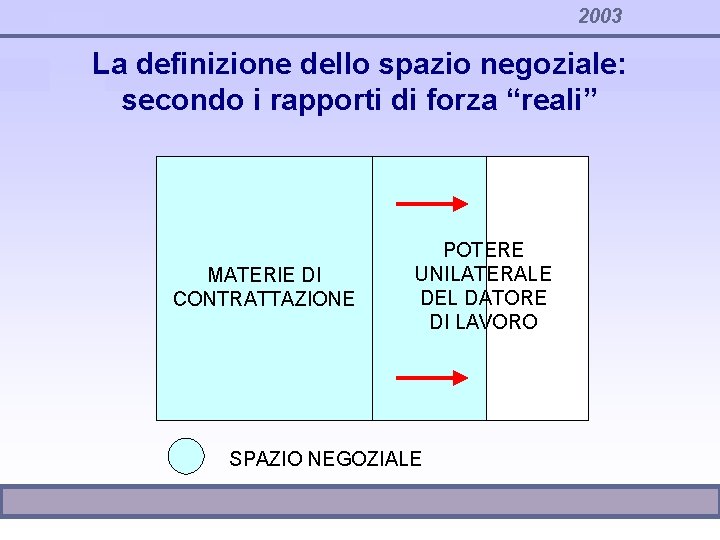 2003

La definizione dello spazio negoziale: secondo i rapporti di forza “reali”

MATERIE DI CONTRATTAZIONE

POTERE UNILATERALE DEL DATORE DI LAVORO

SPAZIO NEGOZIALE